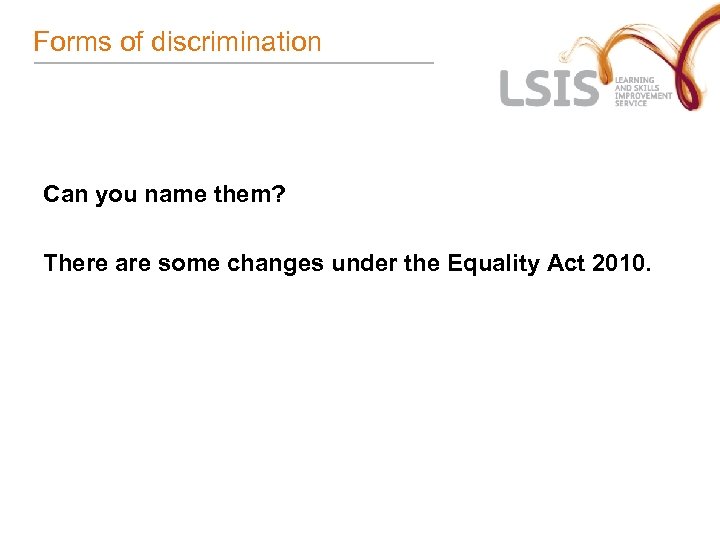 Forms of discrimination

LSIS LEARNING AND SKILLS IMPROVEMENT SERVICE

Can you name them?

There are some changes under the Equality Act 2010.